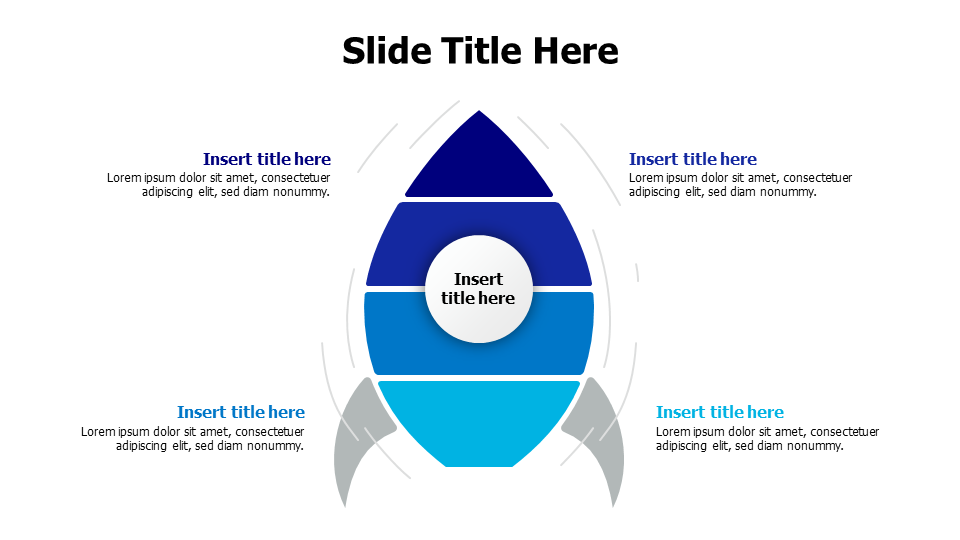 Slide Title Here

Insert title here
Lorem ipsum dolor sit amet, consectetuer adipiscing elit, sed diam nonummy.

Insert title here
Lorem ipsum dolor sit amet, consectetuer adipiscing elit, sed diam nonummy.

Insert title here

Insert title here
Lorem ipsum dolor sit amet, consectetuer adipiscing elit, sed diam nonummy.

Insert title here
Lorem ipsum dolor sit amet, consectetuer adipiscing elit, sed diam nonummy.